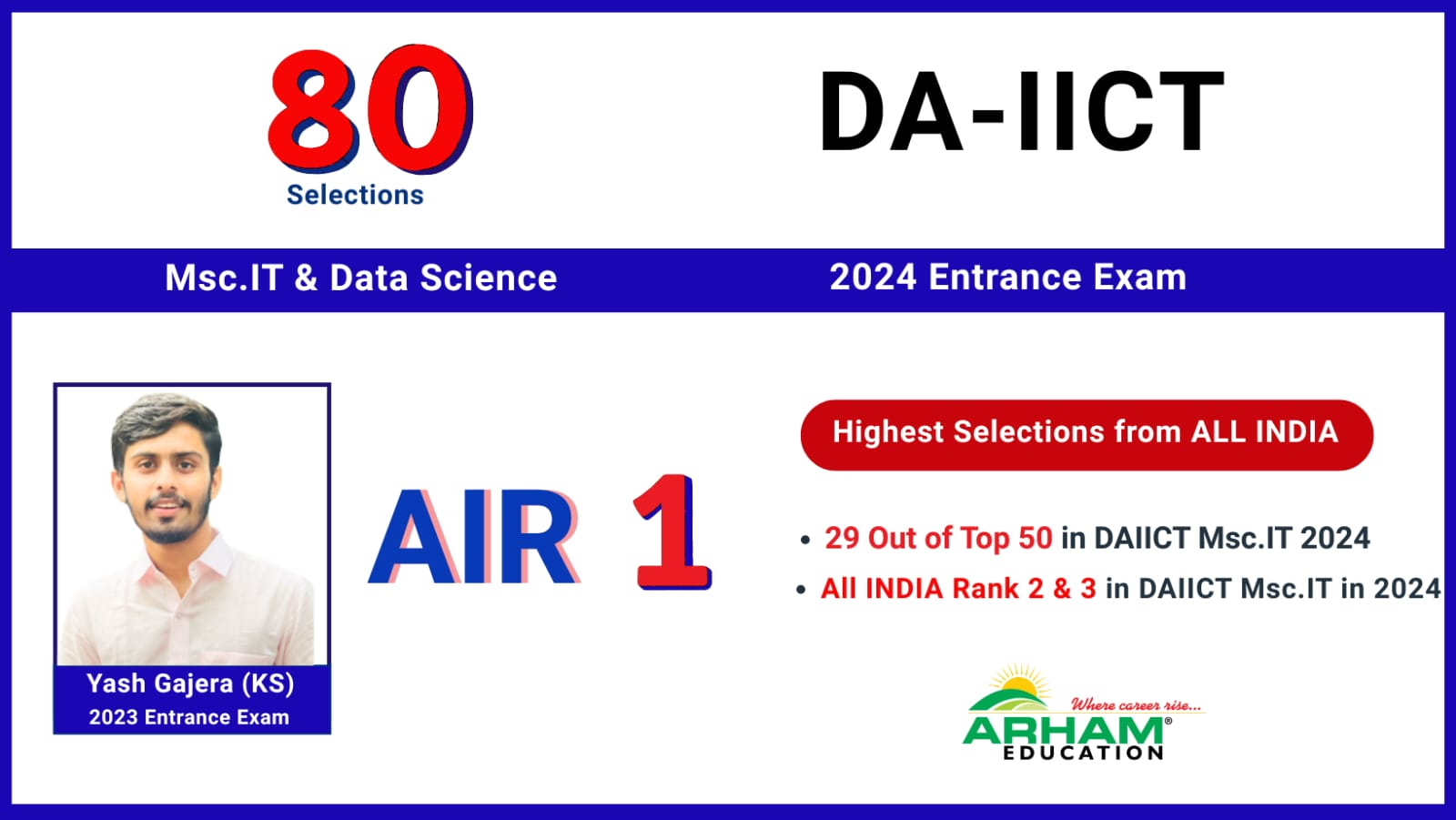 80
Selections

DA-IICT

Msc.IT & Data Science

2024 Entrance Exam

Yash Gajera (KS)
2023 Entrance Exam

AIR 1

Highest Selections from ALL INDIA

• 29 Out of Top 50 in DAIICT Msc.IT 2024
• All INDIA Rank 2 & 3 in DAIICT Msc.IT in 2024

Where career rise...
ARHAM®
EDUCATION